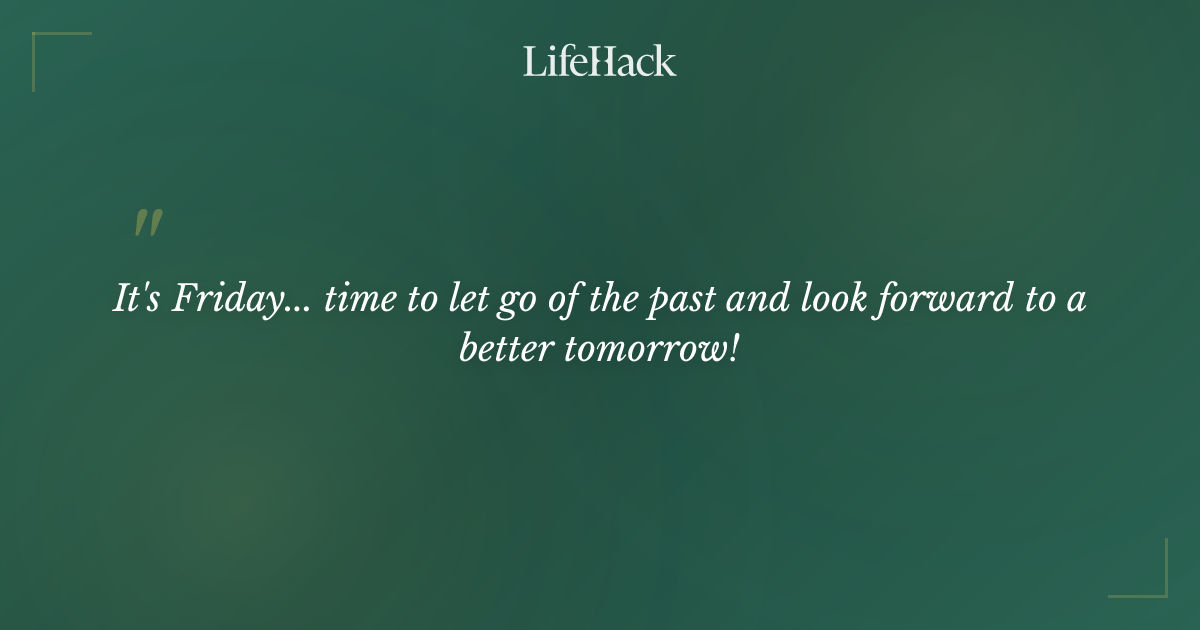 LifeHack

"

It's Friday... time to let go of the past and look forward to a better tomorrow!